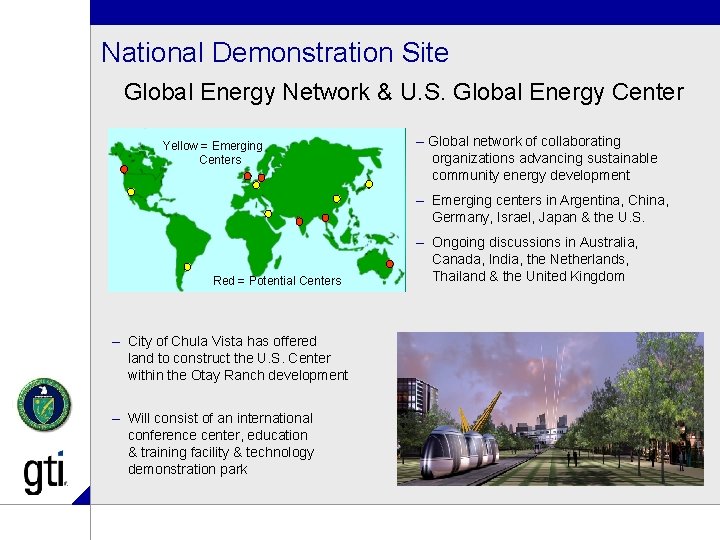 National Demonstration Site

Global Energy Network & U.S. Global Energy Center

Yellow = Emerging Centers

Red = Potential Centers

– Global network of collaborating organizations advancing sustainable community energy development

– Emerging centers in Argentina, China, Germany, Israel, Japan & the U.S.

– Ongoing discussions in Australia, Canada, India, the Netherlands, Thailand & the United Kingdom

– City of Chula Vista has offered land to construct the U.S. Center within the Otay Ranch development

– Will consist of an international conference center, education & training facility & technology demonstration park

gti